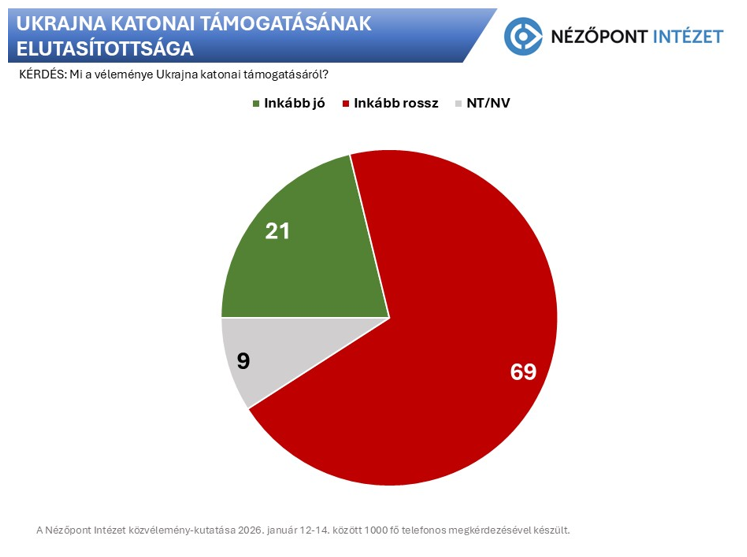 UKRAJNA KATONAI TÁMOGATÁSÁNAK ELUTASÍTOTTSÁGA

NÉZŐPONT INTÉZET

KÉRDÉS: Mi a véleménye Ukrajna katonai támogatásáról?

Inkább jó
Inkább rossz
NT/NV

21
69
9

A Nézőpont Intézet közvélemény-kutatása 2026. január 12-14. között 1000 fő telefonos megkérdezésével készült.